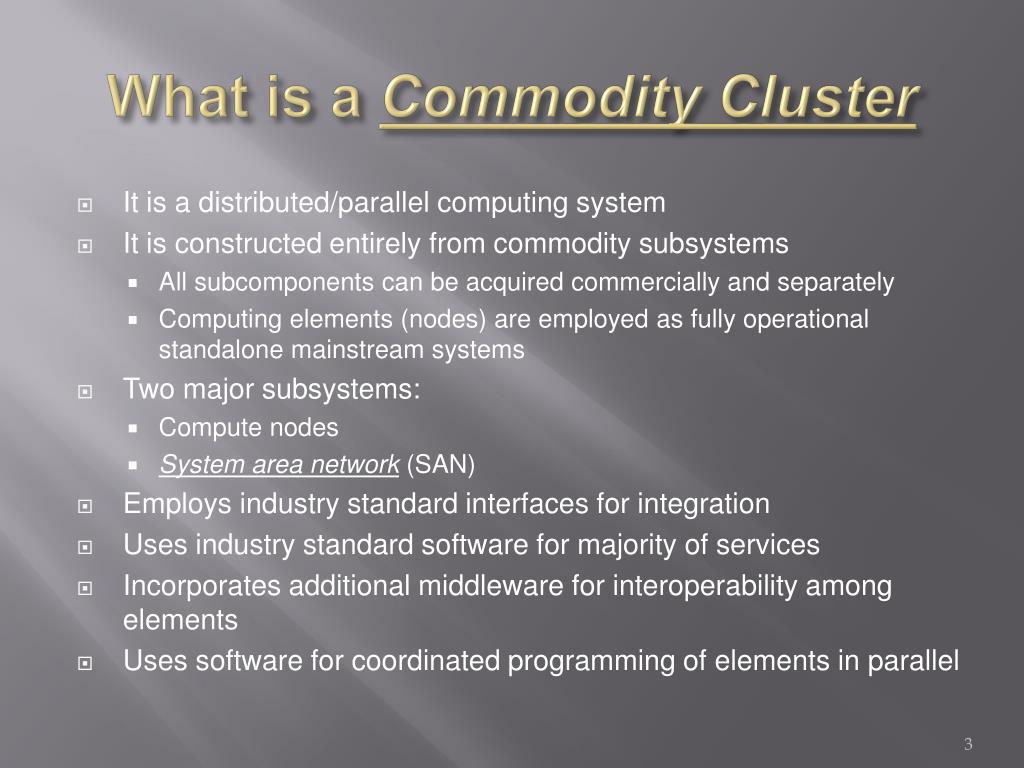 What is a Commodity Cluster

It is a distributed/parallel computing system
It is constructed entirely from commodity subsystems
All subcomponents can be acquired commercially and separately
Computing elements (nodes) are employed as fully operational standalone mainstream systems
Two major subsystems:
Compute nodes
System area network (SAN)
Employs industry standard interfaces for integration
Uses industry standard software for majority of services
Incorporates additional middleware for interoperability among elements
Uses software for coordinated programming of elements in parallel

3